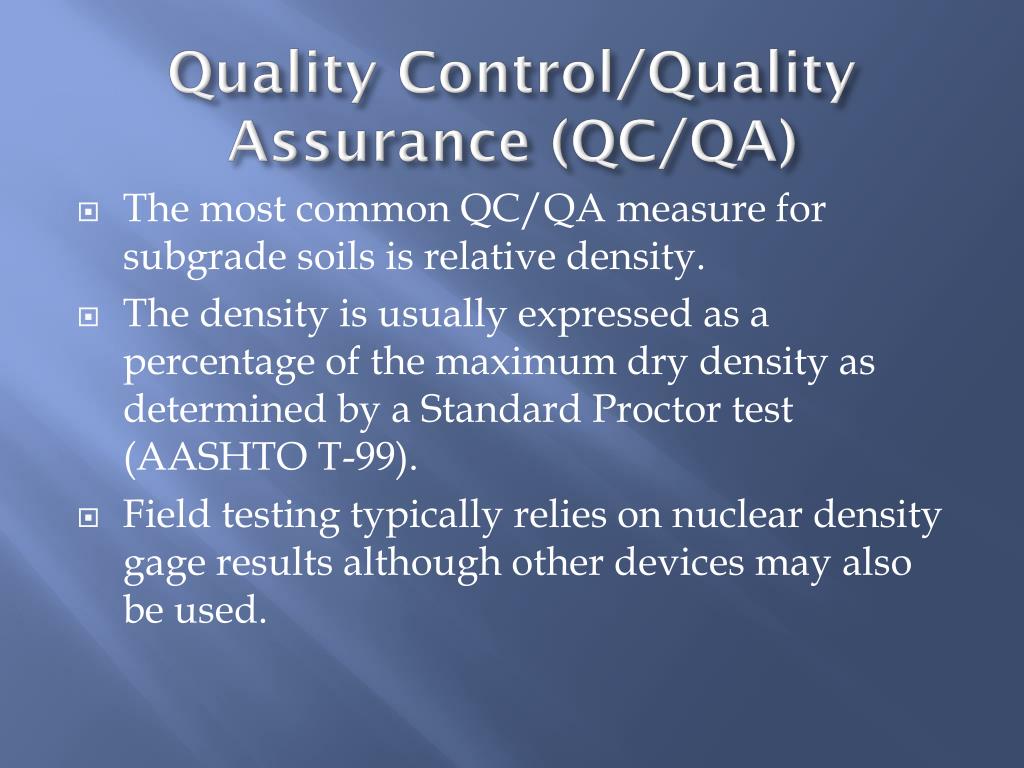 Quality Control/Quality Assurance (QC/QA)

The most common QC/QA measure for subgrade soils is relative density.

The density is usually expressed as a percentage of the maximum dry density as determined by a Standard Proctor test (AASHTO T-99).

Field testing typically relies on nuclear density gage results although other devices may also be used.